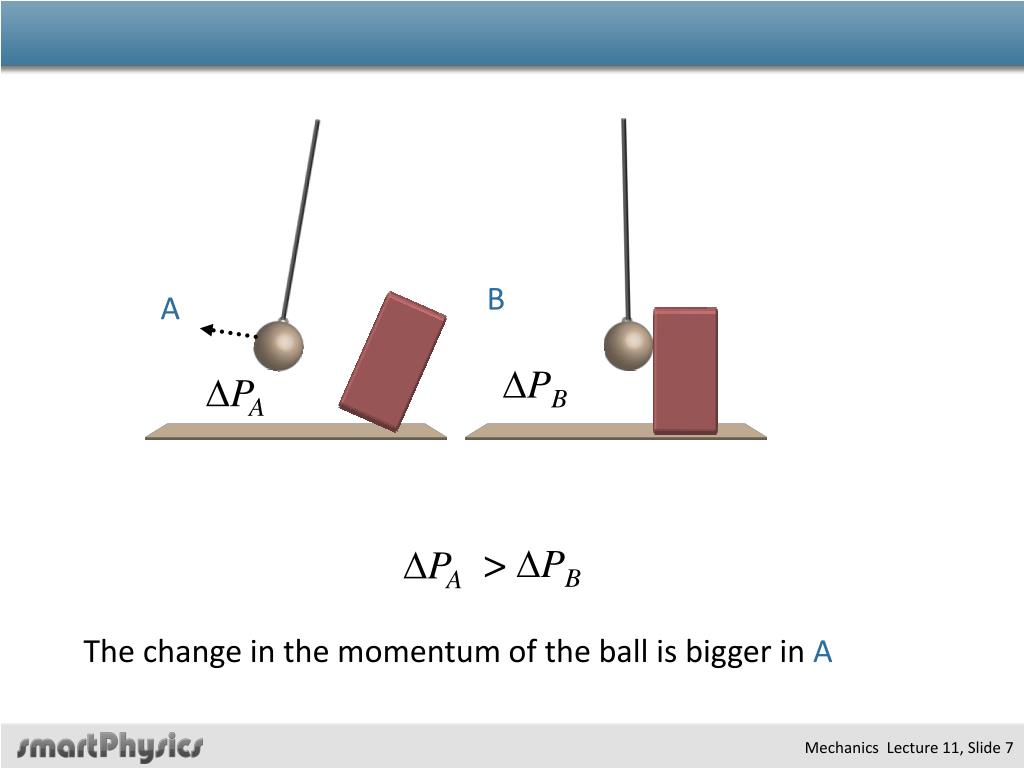 A

$\Delta P_A$

B

$\Delta P_B$

$\Delta P_A > \Delta P_B$

The change in the momentum of the ball is bigger in A

smartPhysics

Mechanics Lecture 11, Slide 7